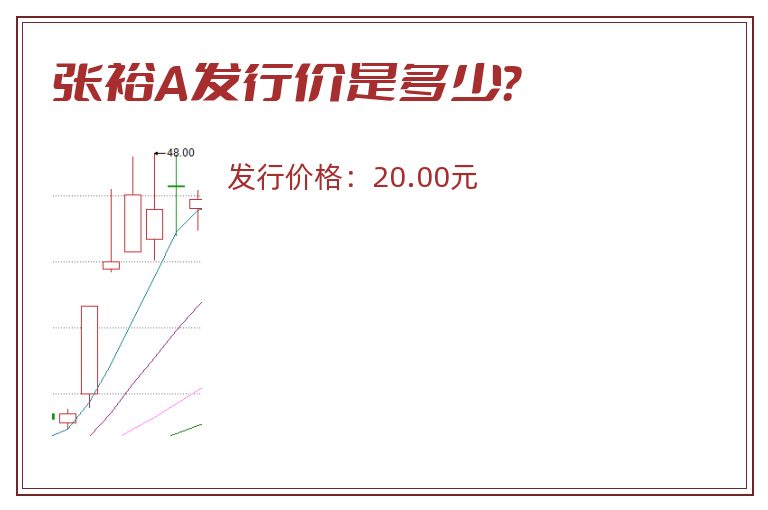 张裕A发行价是多少?

48.00

发行价格：20.00元